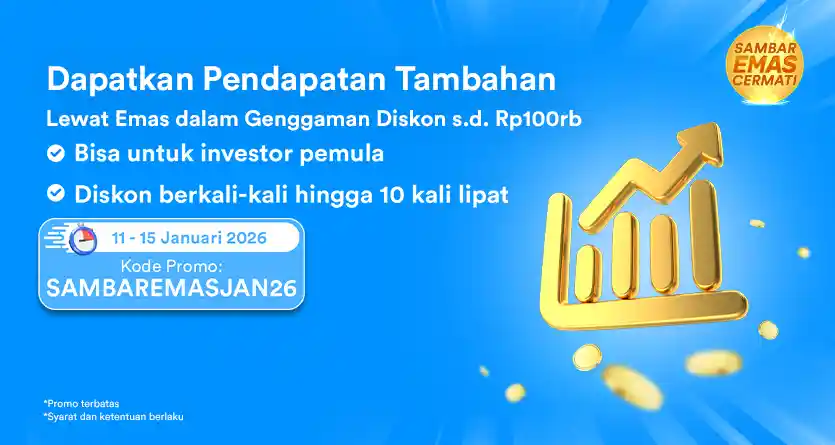 SAMBAR EMAS CERMATI

Dapatkan Pendapatan Tambahan

Lewat Emas dalam Genggaman Diskon s.d. Rp100rb

Bisa untuk investor pemula

Diskon berkali-kali hingga 10 kali lipat

11 - 15 Januari 2026

Kode Promo:
SAMBAREMASJAN26

*Promo terbatas
*Syarat dan ketentuan berlaku